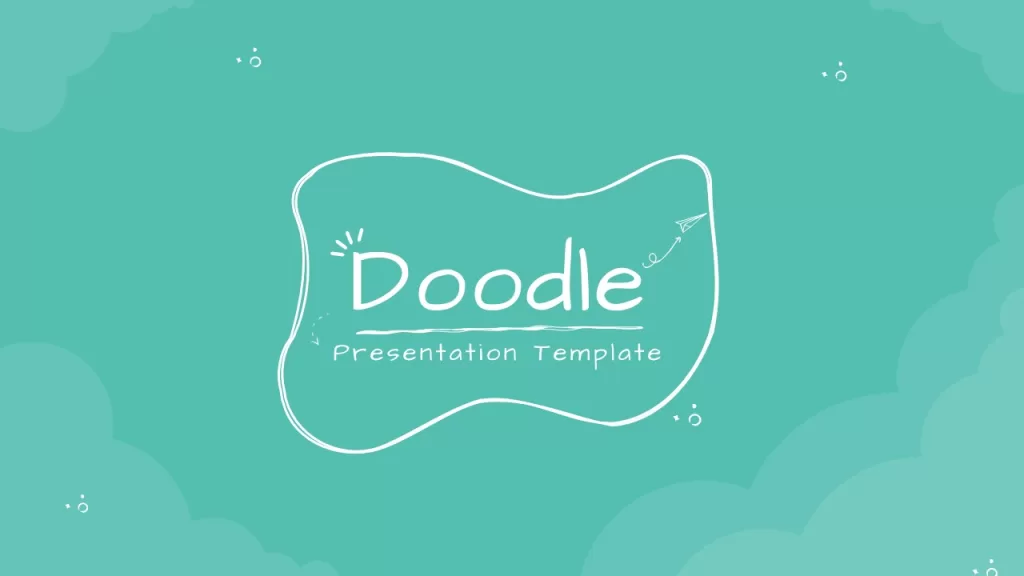 Doodle

Presentation Template